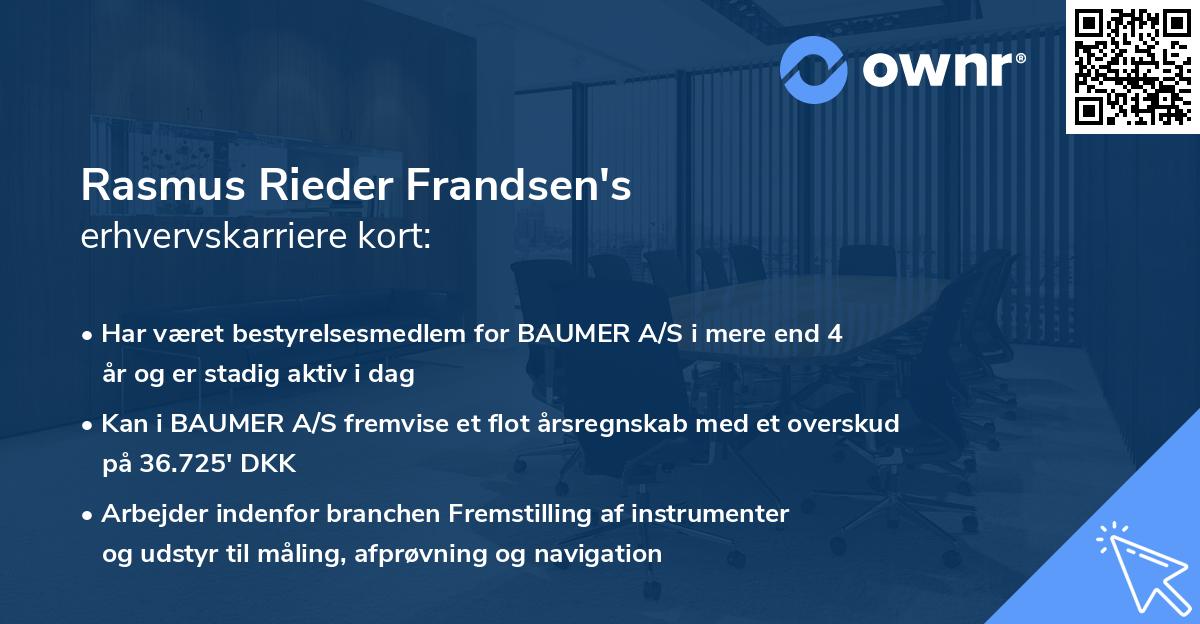 ownr®

Rasmus Rieder Frandsen's
erhvervskarriere kort:

• Har været bestyrelsesmedlem for BAUMER A/S i mere end 4 år og er stadig aktiv i dag
• Kan i BAUMER A/S fremvise et flot årsregnskab med et overskud på 36.725' DKK
• Arbejder indenfor branchen Fremstilling af instrumenter og udstyr til måling, afprøvning og navigation